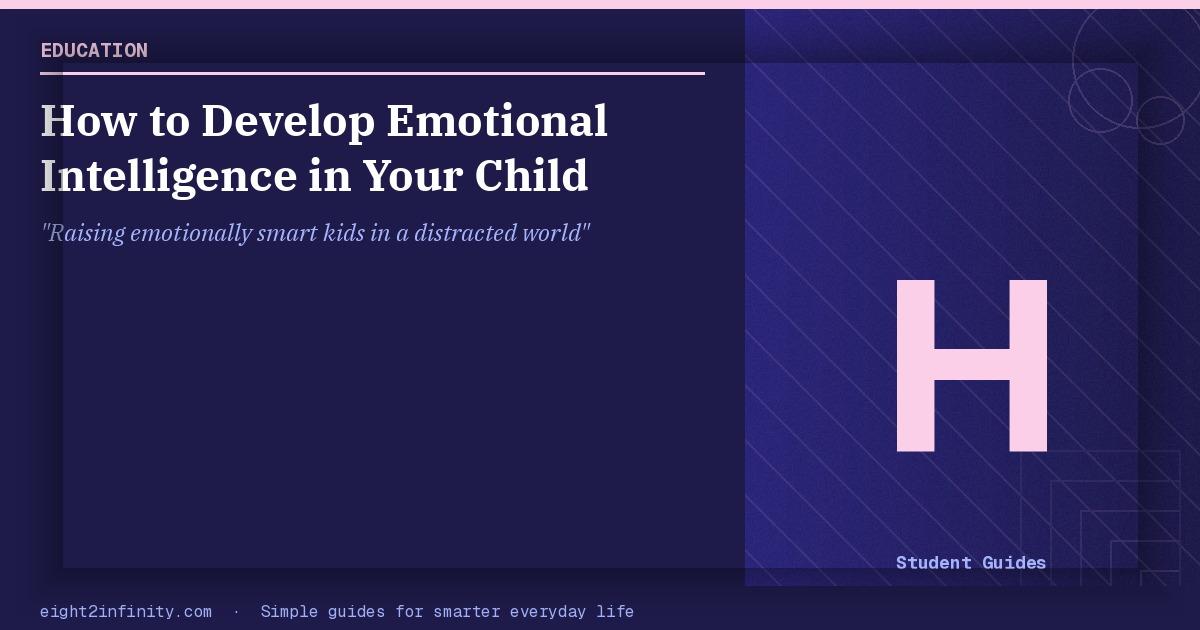 EDUCATION

How to Develop Emotional Intelligence in Your Child

"Raising emotionally smart kids in a distracted world"

H

Student Guides

eight2infinity.com · Simple guides for smarter everyday life